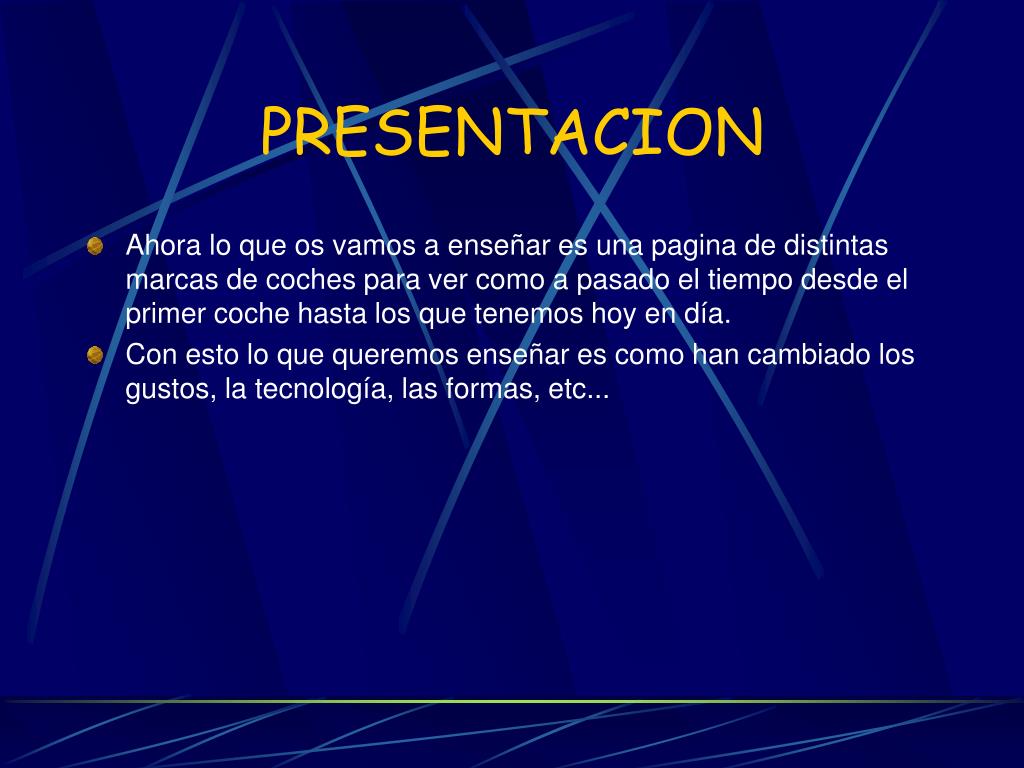 PRESENTACION

Ahora lo que os vamos a enseñar es una pagina de distintas marcas de coches para ver como a pasado el tiempo desde el primer coche hasta los que tenemos hoy en día.

Con esto lo que queremos enseñar es como han cambiado los gustos, la tecnología, las formas, etc...